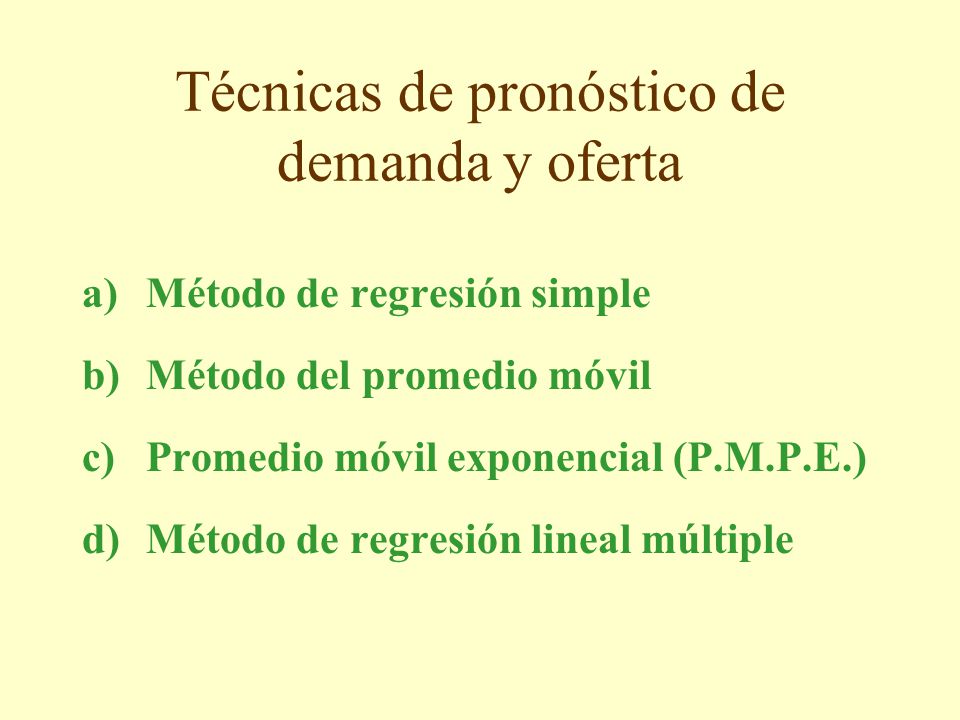 Técnicas de pronóstico de demanda y oferta

a) Método de regresión simple
b) Método del promedio móvil
c) Promedio móvil exponencial (P.M.P.E.)
d) Método de regresión lineal múltiple